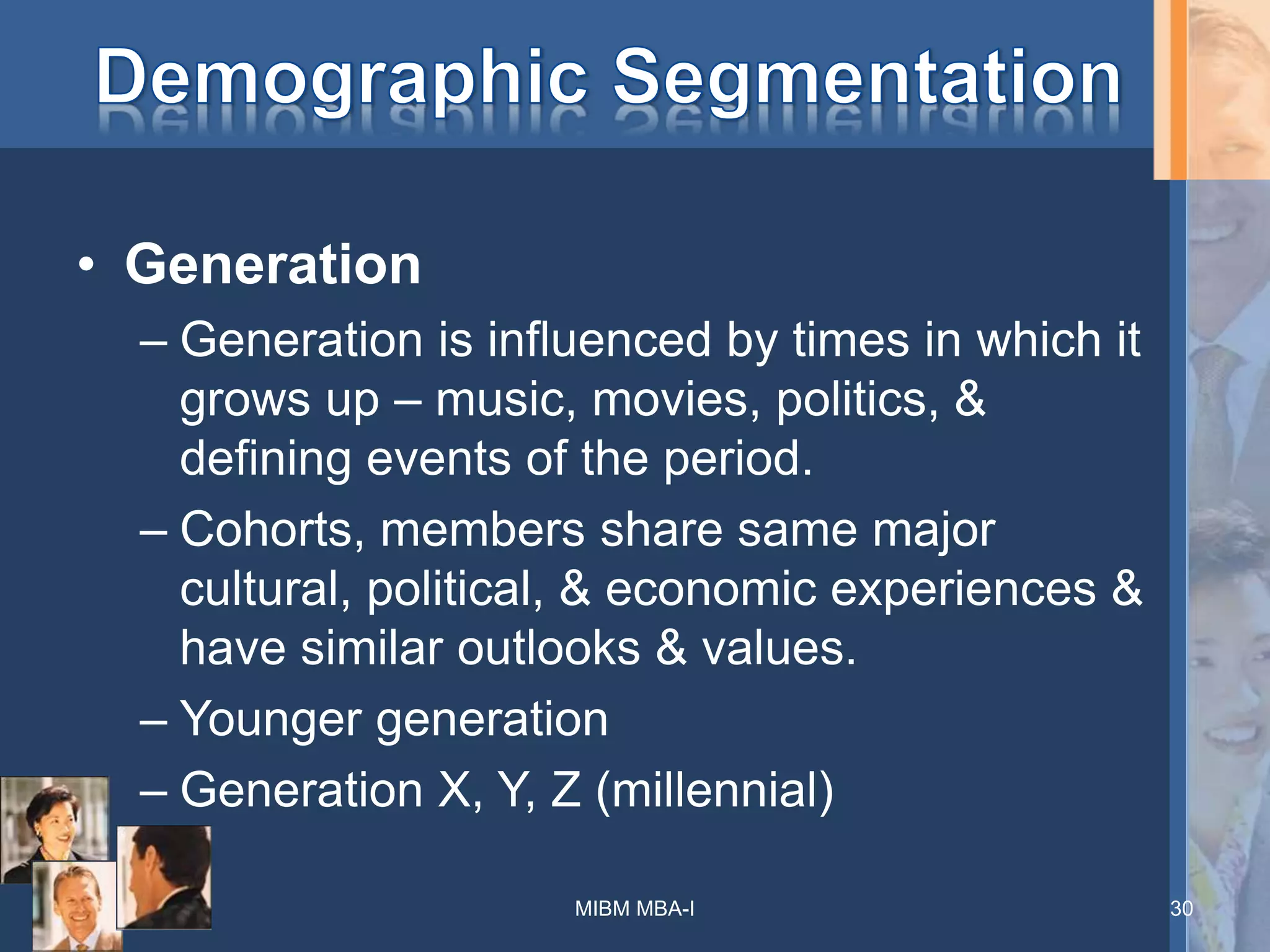 Demographic Segmentation

• Generation

– Generation is influenced by times in which it grows up – music, movies, politics, & defining events of the period.

– Cohorts, members share same major cultural, political, & economic experiences & have similar outlooks & values.

– Younger generation

– Generation X, Y, Z (millennial)

MIBM MBA-I

30